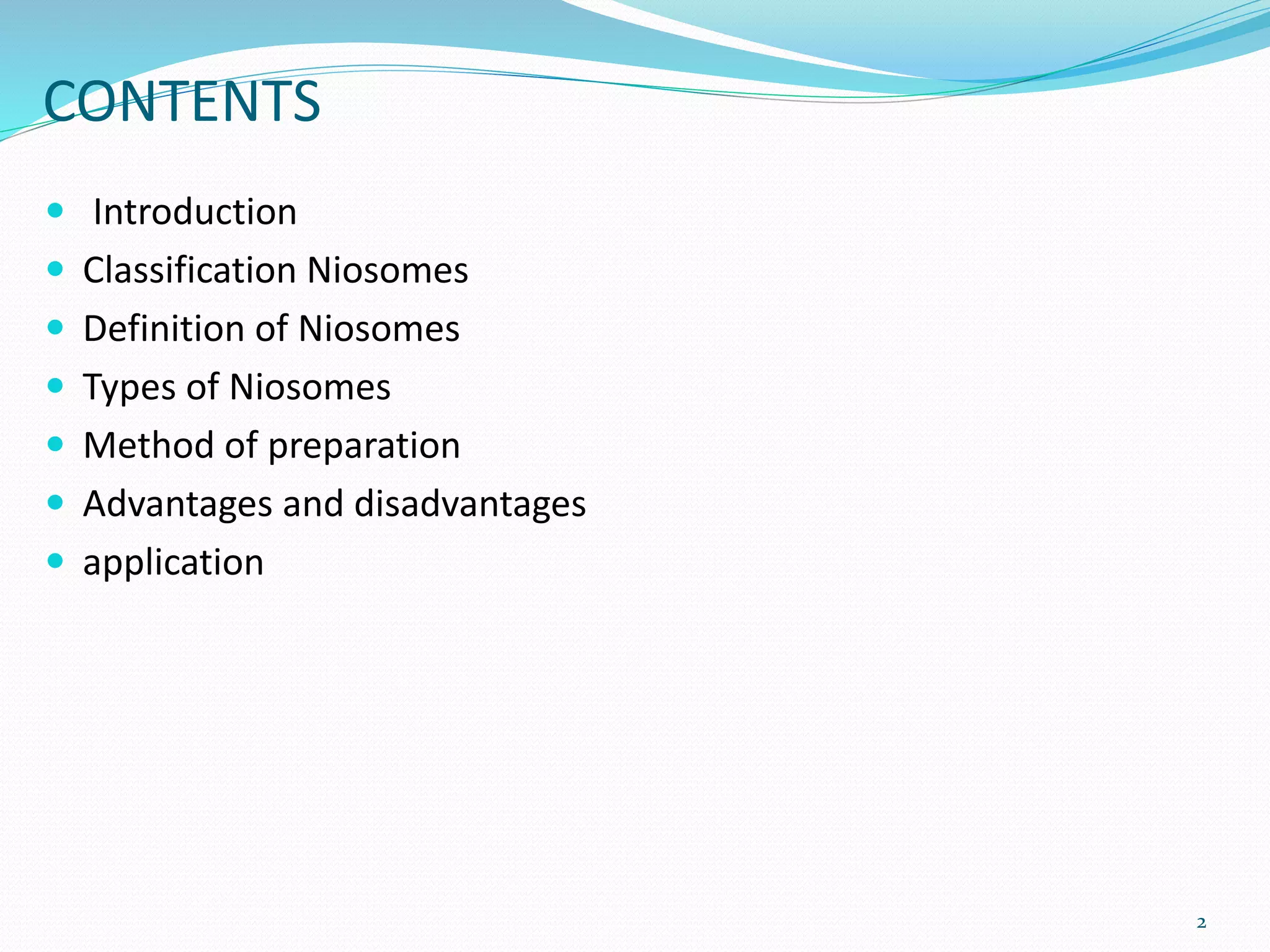 CONTENTS

- Introduction
- Classification Niosomes
- Definition of Niosomes
- Types of Niosomes
- Method of preparation
- Advantages and disadvantages
- application

2